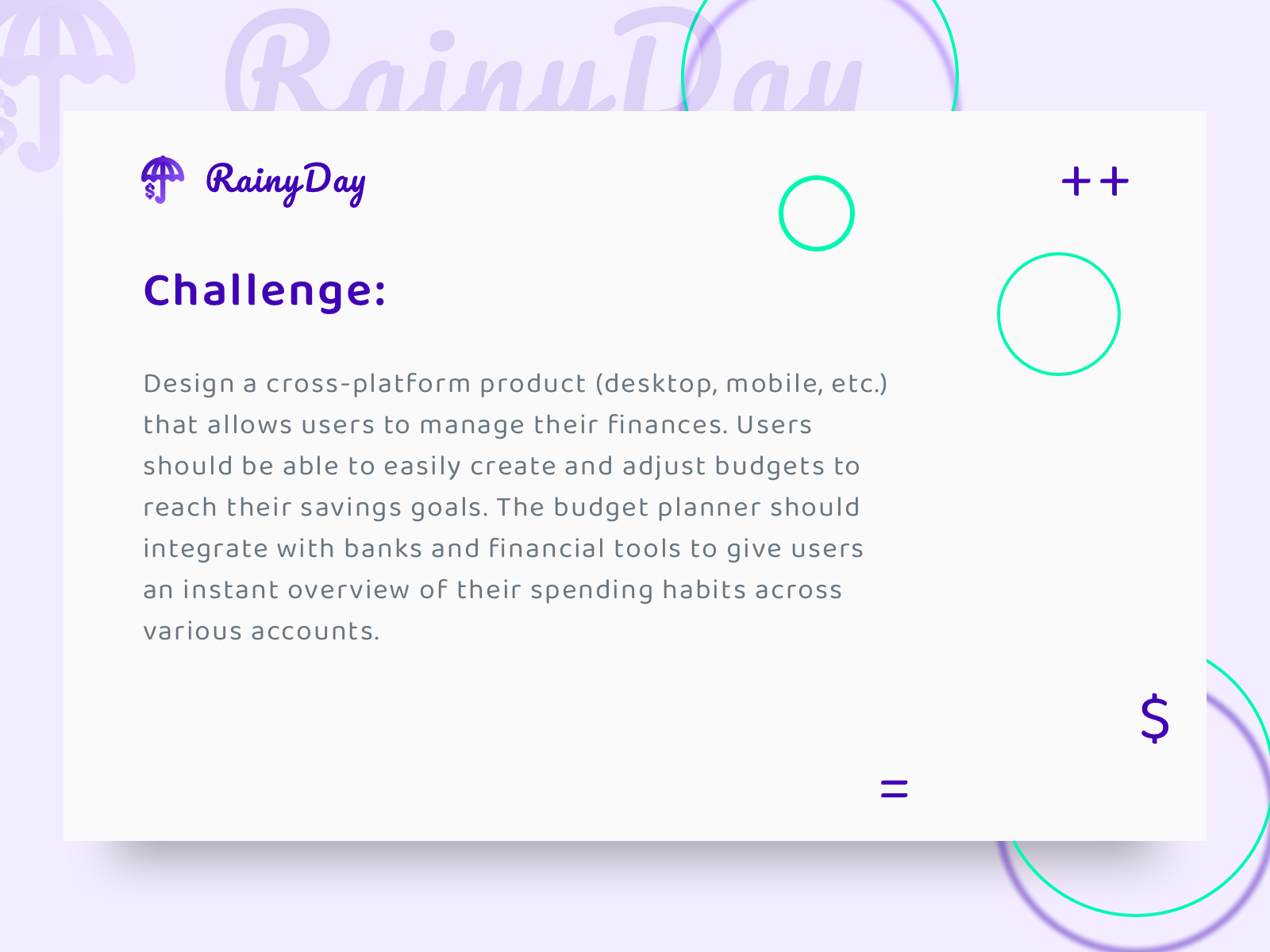 RainyDay

RainyDay

++

Challenge:

Design a cross-platform product (desktop, mobile, etc.) that allows users to manage their finances. Users should be able to easily create and adjust budgets to reach their savings goals. The budget planner should integrate with banks and financial tools to give users an instant overview of their spending habits across various accounts.

$

=